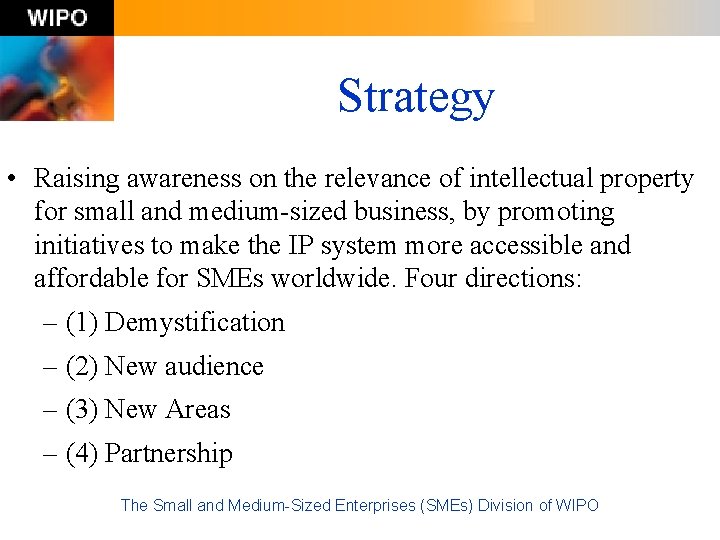 WIPO

Strategy

• Raising awareness on the relevance of intellectual property for small and medium-sized business, by promoting initiatives to make the IP system more accessible and affordable for SMEs worldwide. Four directions:
– (1) Demystification
– (2) New audience
– (3) New Areas
– (4) Partnership

The Small and Medium-Sized Enterprises (SMEs) Division of WIPO